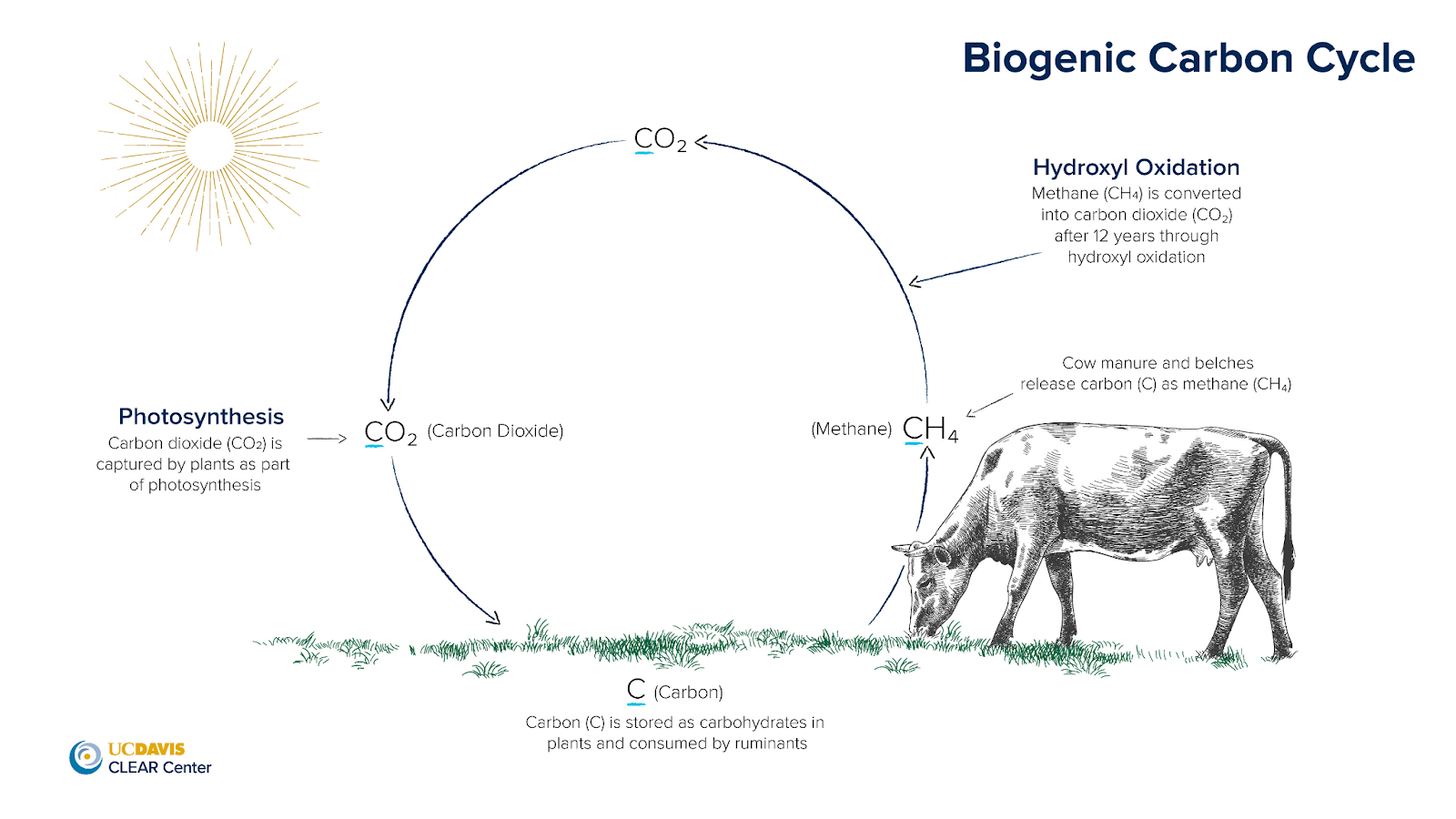 Biogenic Carbon Cycle

$CO_2$

Hydroxyl Oxidation
Methane ($CH_4$) is converted into carbon dioxide ($CO_2$) after 12 years through hydroxyl oxidation

Cow manure and belches release carbon (C) as methane ($CH_4$)

Photosynthesis
Carbon dioxide ($CO_2$) is captured by plants as part of photosynthesis

$CO_2$ (Carbon Dioxide)

(Methane) $CH_4$

C (Carbon)
Carbon (C) is stored as carbohydrates in plants and consumed by ruminants

UCDAVIS
CLEAR Center